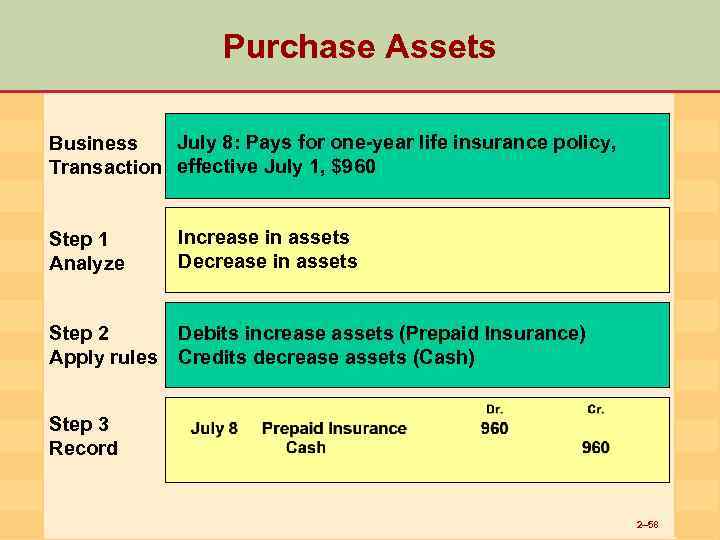 Purchase Assets

Business Transaction

July 8: Pays for one-year life insurance policy, effective July 1, $960

Step 1 Analyze

Increase in assets
Decrease in assets

Step 2 Apply rules

Debits increase assets (Prepaid Insurance)
Credits decrease assets (Cash)

Step 3 Record

| | | Dr. | Cr. |
|---|---|---|---|
| July 8 | Prepaid Insurance | 960 | |
| | Cash | | 960 |

2–56